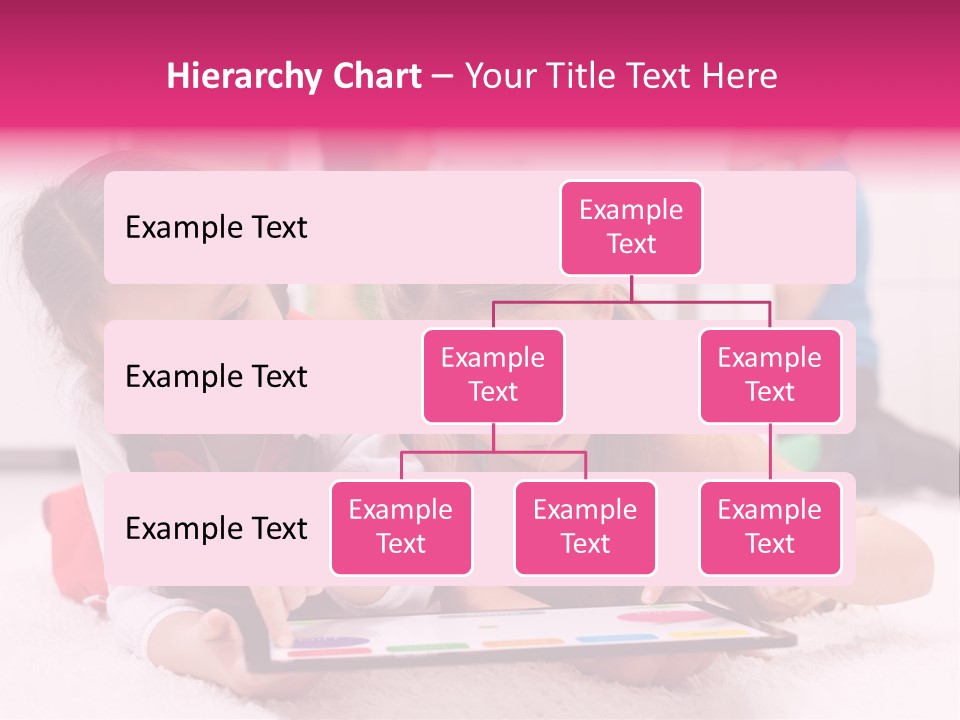 Hierarchy Chart – Your Title Text Here

Example Text

Example Text

Example Text

Example Text

Example Text

Example Text

Example Text

Example Text

Example Text